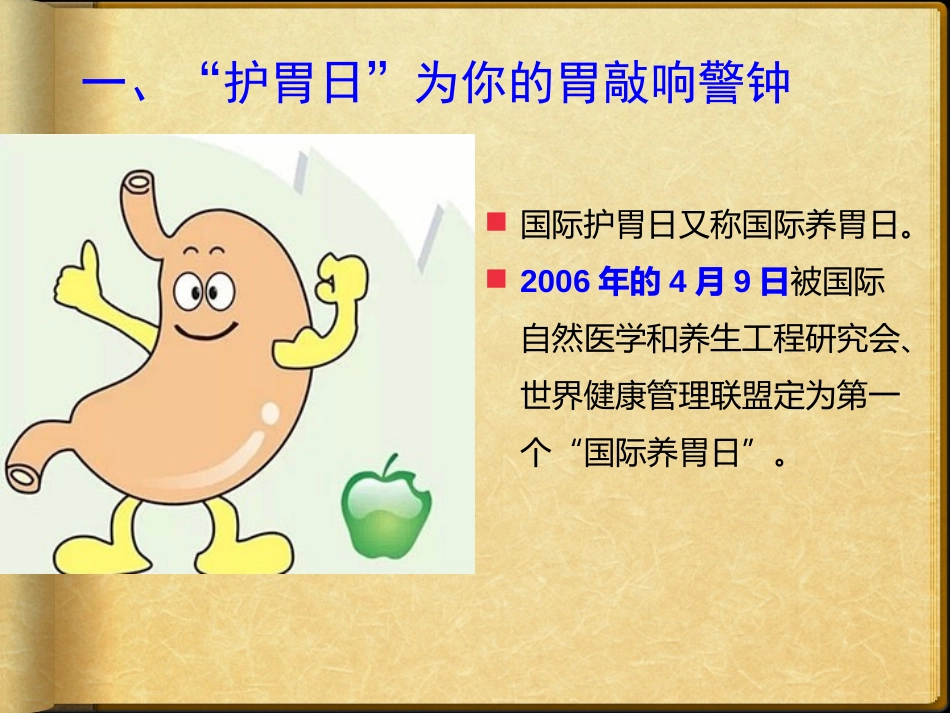 一、“护胃日”为你的胃敲响警钟

■ 国际护胃日又称国际养胃日。

■ 2006 年的 4 月 9 日被国际自然医学和养生工程研究会、世界健康管理联盟定为第一个“国际养胃日”。